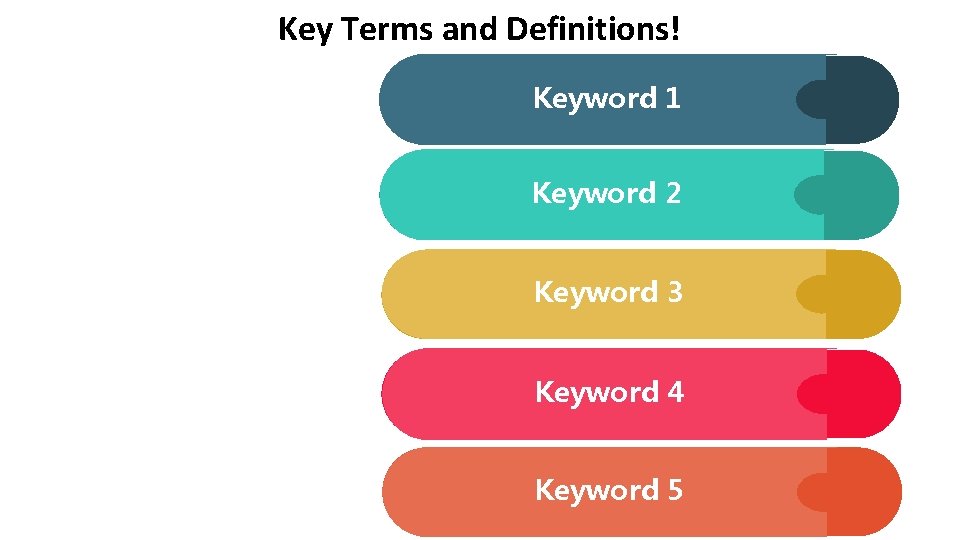 Key Terms and Definitions!

Keyword 1

Keyword 2

Keyword 3

Keyword 4

Keyword 5